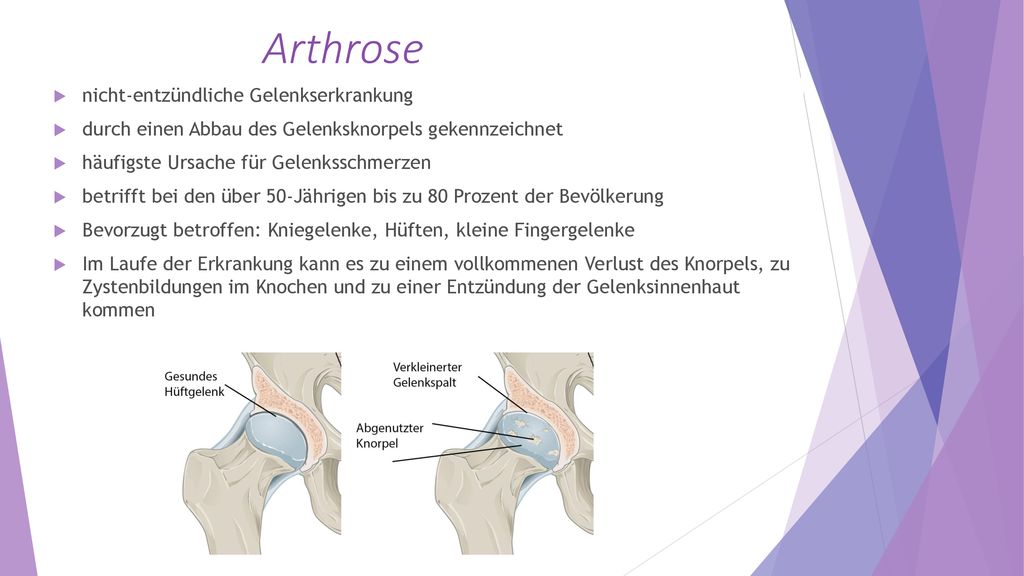 Arthrose

nicht-entzündliche Gelenkserkrankung

durch einen Abbau des Gelenksknorpels gekennzeichnet

häufigste Ursache für Gelenksschmerzen

betrifft bei den über 50-Jährigen bis zu 80 Prozent der Bevölkerung

Bevorzugt betroffen: Kniegelenke, Hüften, kleine Fingergelenke

Im Laufe der Erkrankung kann es zu einem vollkommenen Verlust des Knorpels, zu Zystenbildungen im Knochen und zu einer Entzündung der Gelenksinnenhaut kommen

Gesundes Hüftgelenk

Verkleinerter Gelenkspalt

Abgenutzter Knorpel